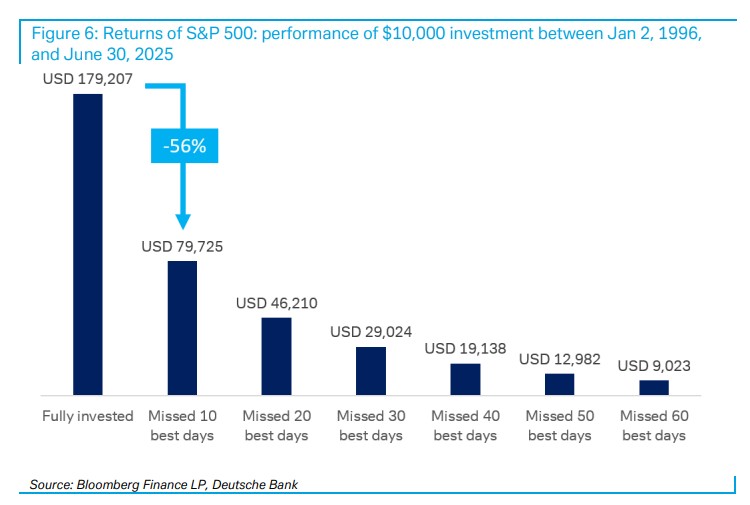 Figure 6: Returns of S&P 500: performance of \$10,000 investment between Jan 2, 1996, and June 30, 2025

USD 179,207

-56%

USD 79,725

USD 46,210

USD 29,024

USD 19,138

USD 12,982

USD 9,023

Fully invested

Missed 10 best days

Missed 20 best days

Missed 30 best days

Missed 40 best days

Missed 50 best days

Missed 60 best days

Source: Bloomberg Finance LP, Deutsche Bank